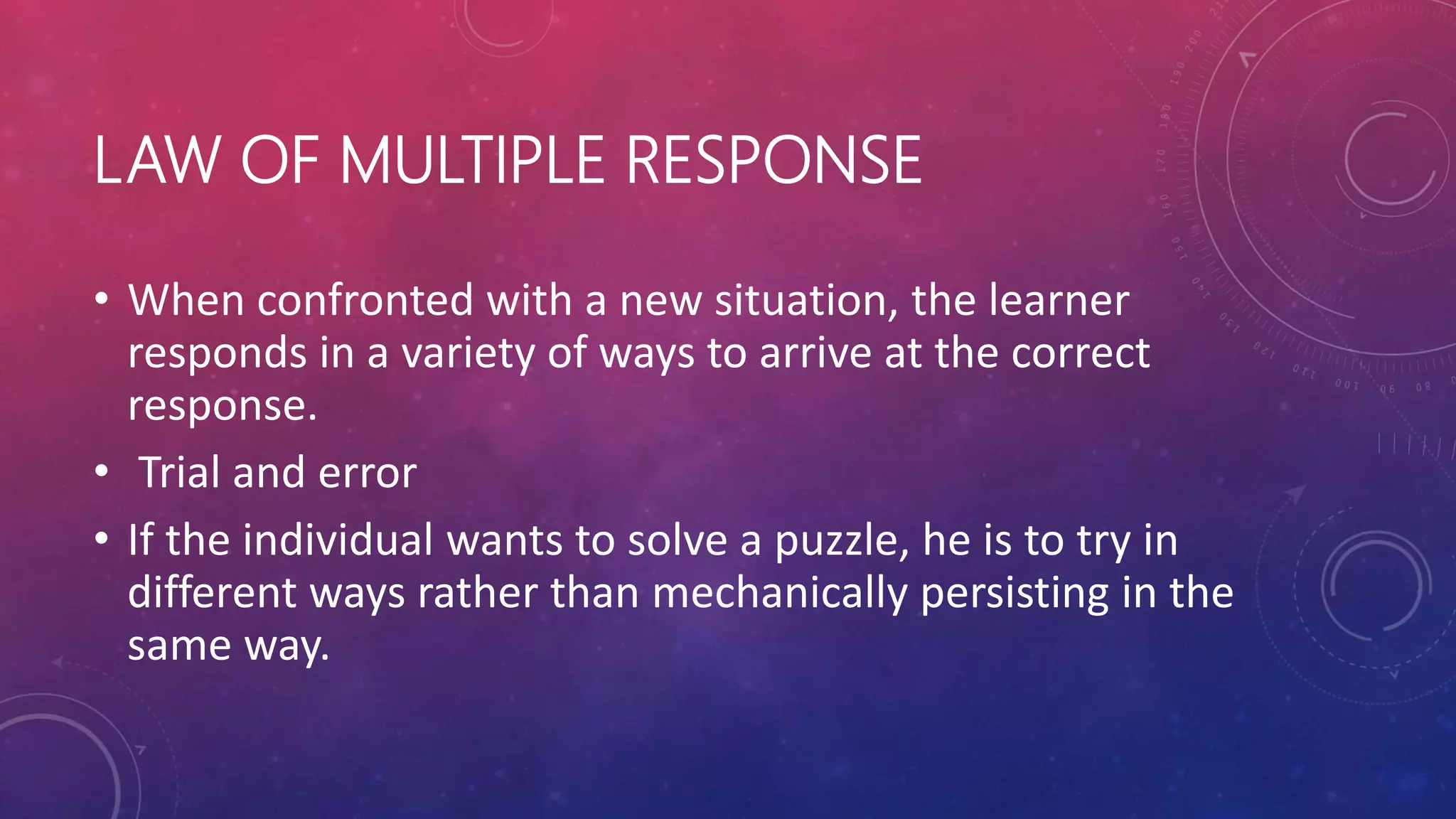 LAW OF MULTIPLE RESPONSE

• When confronted with a new situation, the learner responds in a variety of ways to arrive at the correct response.

• Trial and error

• If the individual wants to solve a puzzle, he is to try in different ways rather than mechanically persisting in the same way.